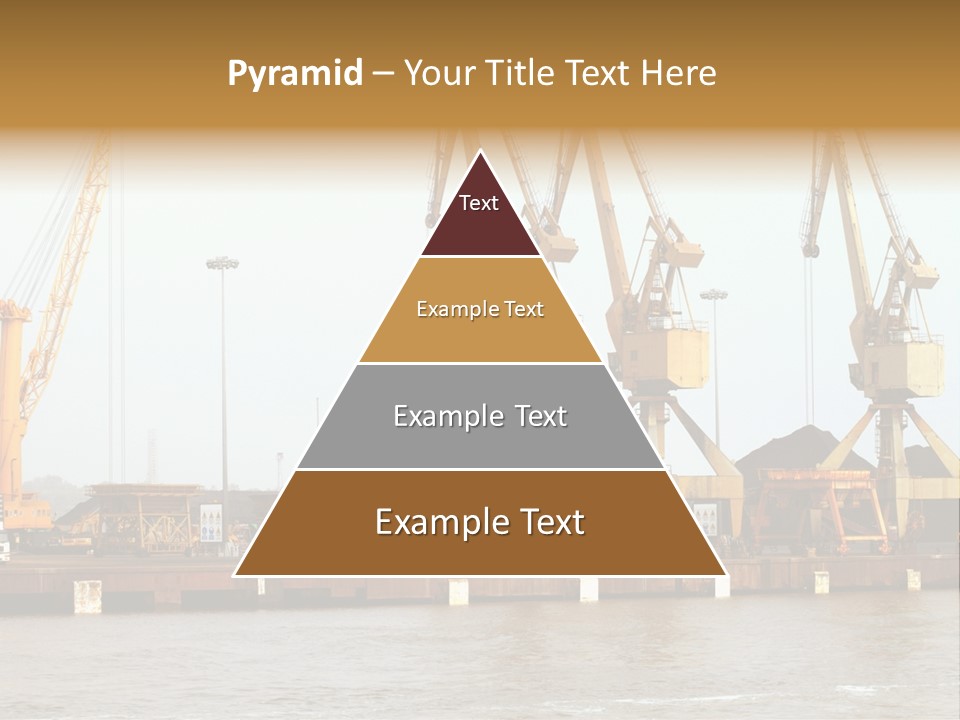 Pyramid – Your Title Text Here

Text

Example Text

Example Text

Example Text